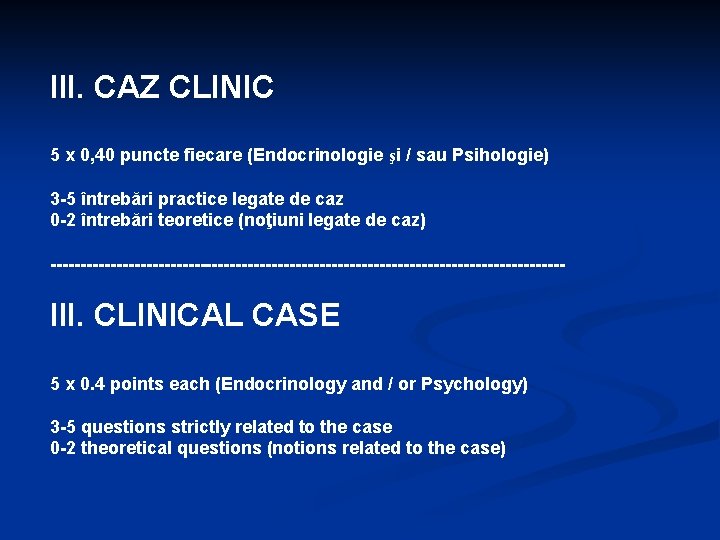 III. CAZ CLINIC

5 x 0,40 puncte fiecare (Endocrinologie şi / sau Psihologie)

3-5 întrebări practice legate de caz
0-2 întrebări teoretice (noţiuni legate de caz)

--------------------------------------------------------------------------------

III. CLINICAL CASE

5 x 0.4 points each (Endocrinology and / or Psychology)

3-5 questions strictly related to the case
0-2 theoretical questions (notions related to the case)